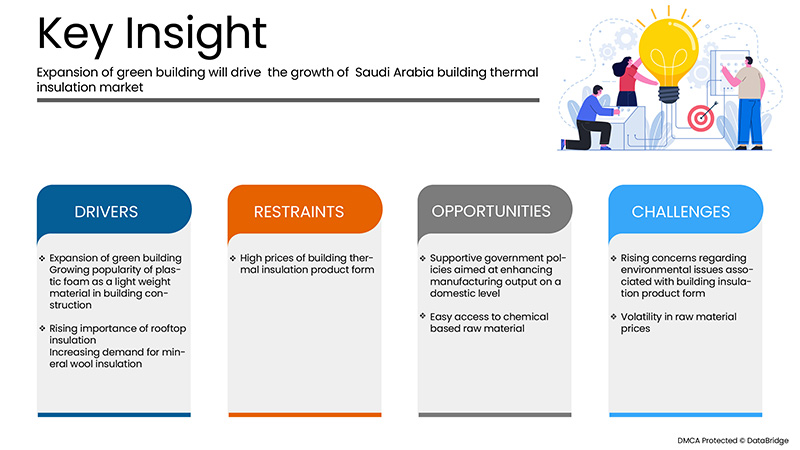 Key Insight

Expansion of green building will drive the growth of Saudi Arabia building thermal insulation market

DRIVERS

❖ Expansion of green building
Growing popularity of plastic foam as a light weight material in building construction

❖ Rising importance of rooftop insulation
Increasing demand for mineral wool insulation

RESTRAINTS

❖ High prices of building thermal insulation product form

OPPORTUNITIES

❖ Supportive government policies aimed at enhancing manufacturing output on a domestic level

❖ Easy access to chemical based raw material

CHALLENGES

❖ Rising concerns regarding environmental issues associated with building insulation product form

❖ Volatility in raw material prices

DMCA Protected © DataBridge